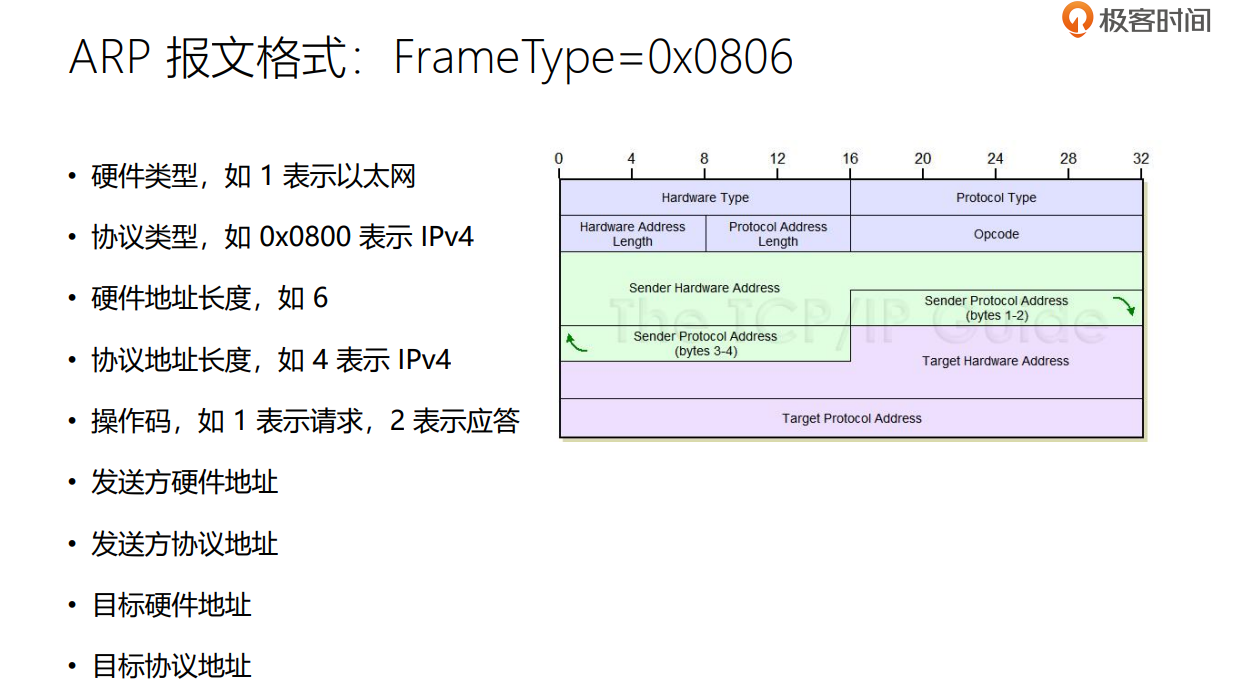 极客时间

ARP 报文格式：FrameType=0x0806

• 硬件类型，如 1 表示以太网
• 协议类型，如 0x0800 表示 IPv4
• 硬件地址长度，如 6
• 协议地址长度，如 4 表示 IPv4
• 操作码，如 1 表示请求，2 表示应答
• 发送方硬件地址
• 发送方协议地址
• 目标硬件地址
• 目标协议地址

0 4 8 12 16 20 24 28 32

Hardware Type
Protocol Type
Hardware Address Length
Protocol Address Length
Opcode
Sender Hardware Address
Sender Protocol Address (bytes 1-2)
Sender Protocol Address (bytes 3-4)
Target Hardware Address
Target Protocol Address

The TCP/IP Guide